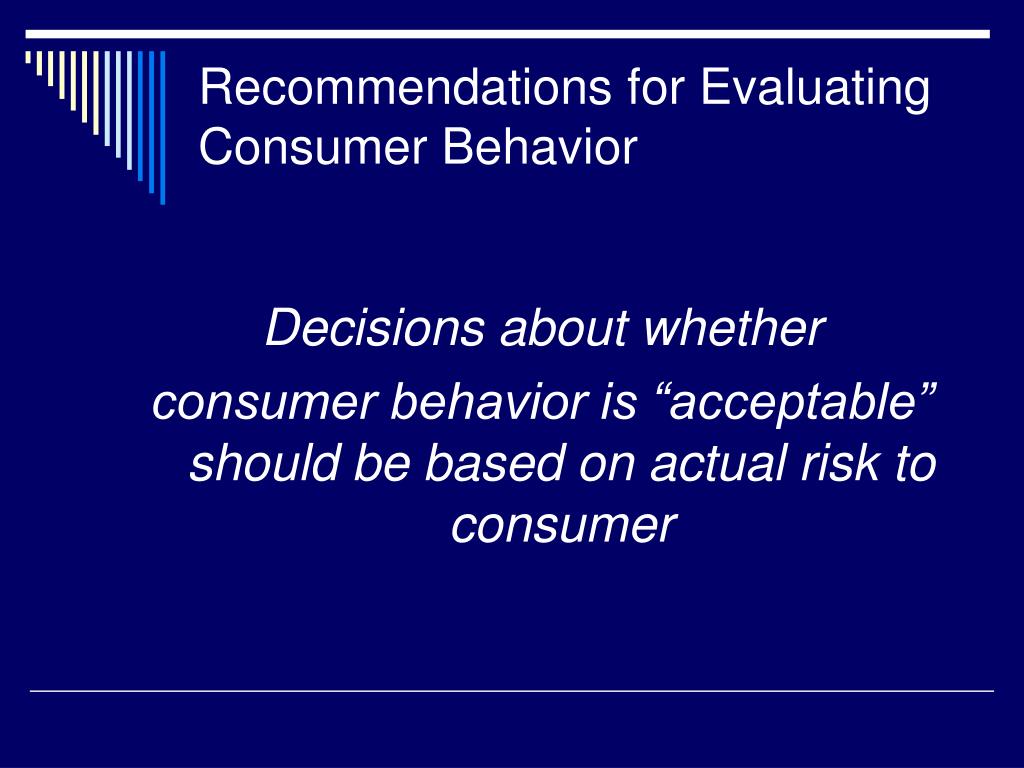 Recommendations for Evaluating Consumer Behavior

Decisions about whether consumer behavior is “acceptable” should be based on actual risk to consumer